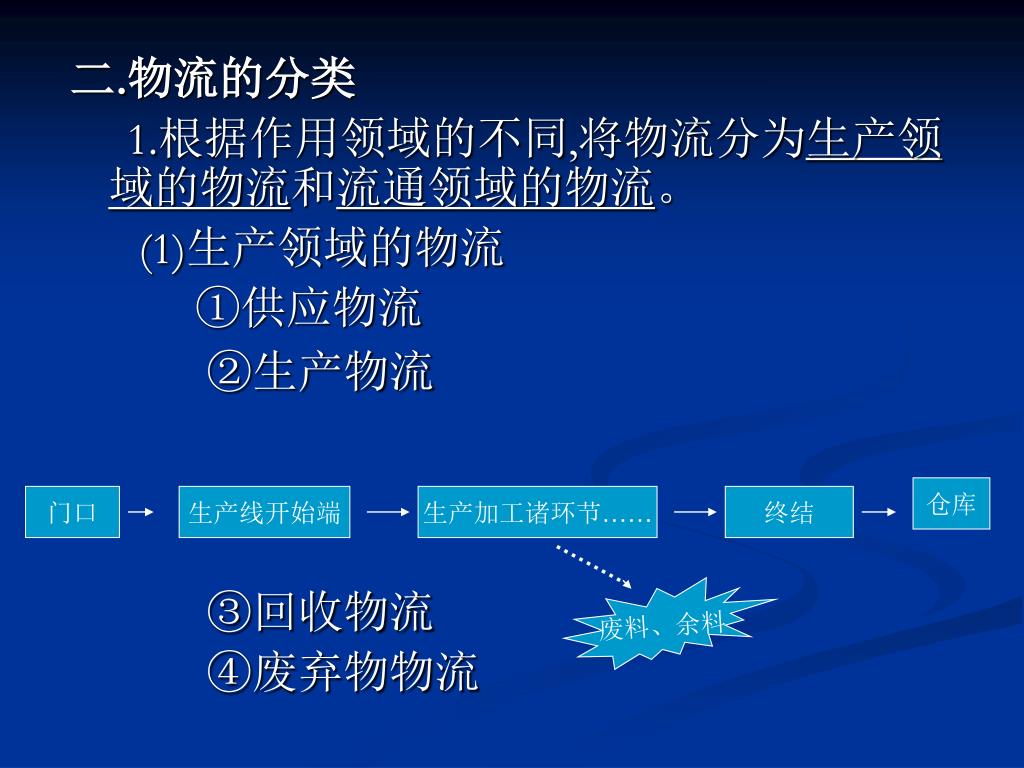 二.物流的分类

1.根据作用领域的不同,将物流分为生产领域的物流和流通领域的物流。

(1)生产领域的物流

①供应物流

②生产物流

门口

生产线开始端

生产加工诸环节……

终结

仓库

废料、余料

③回收物流

④废弃物物流